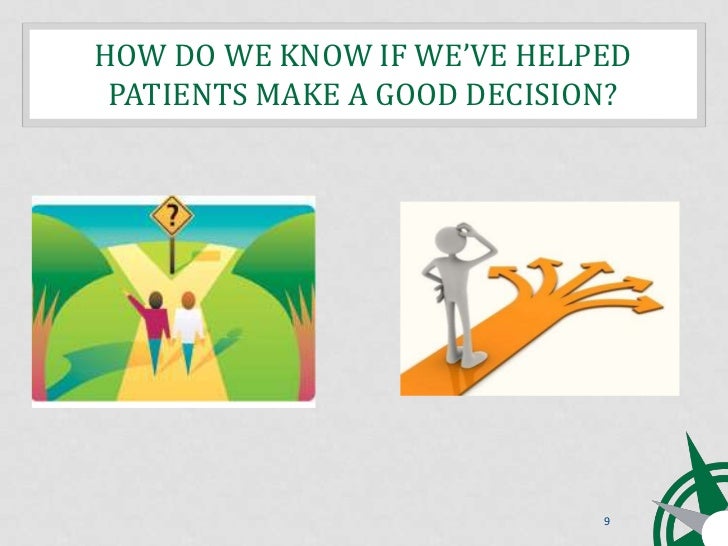 HOW DO WE KNOW IF WE'VE HELPED PATIENTS MAKE A GOOD DECISION?

?

9